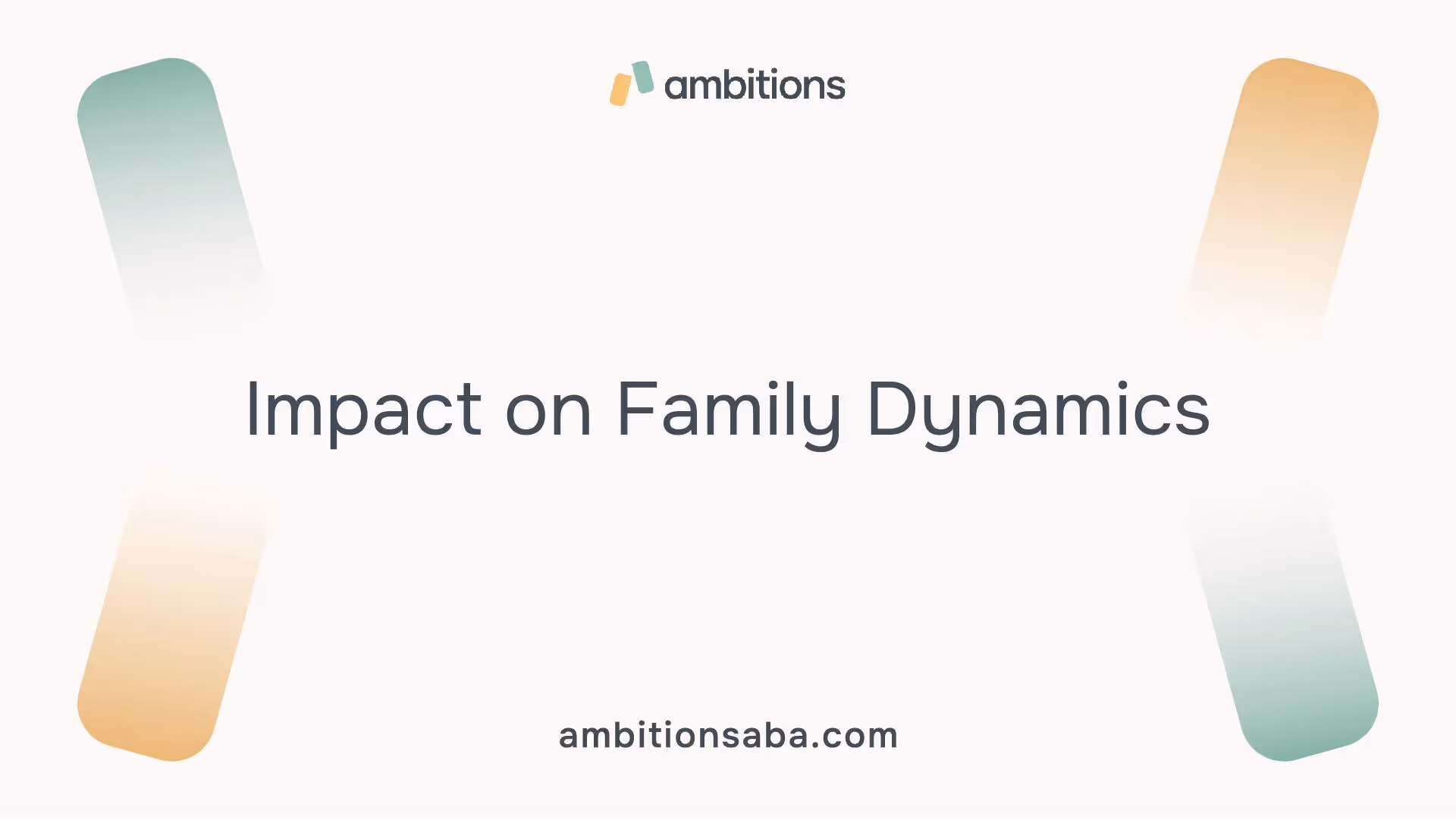 ambitions

Impact on Family Dynamics

ambitionsaba.com